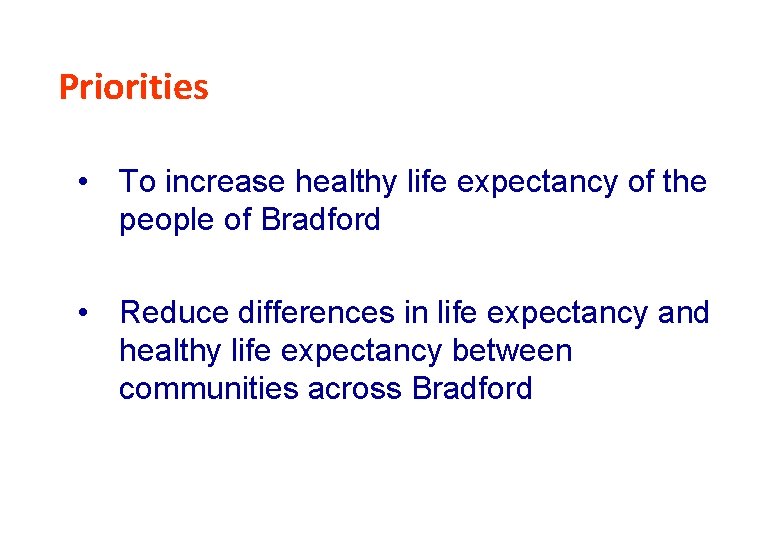 Priorities

• To increase healthy life expectancy of the people of Bradford

• Reduce differences in life expectancy and healthy life expectancy between communities across Bradford